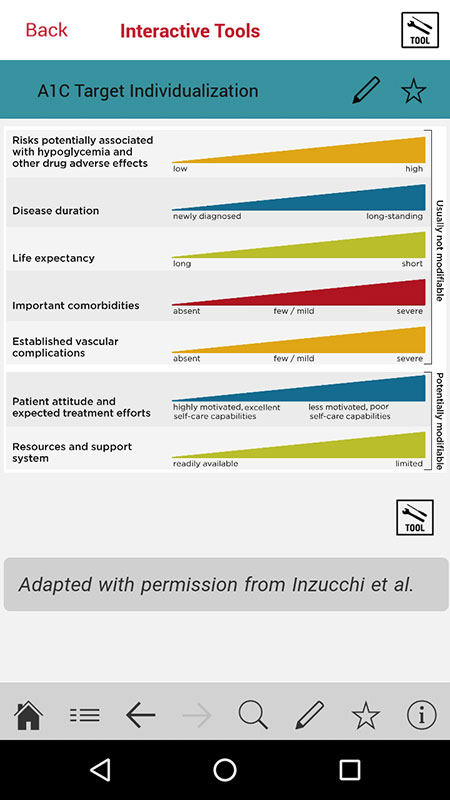 Back Interactive Tools TOOL

A1C Target Individualization

Risks potentially associated with hypoglycemia and other drug adverse effects
low high

Disease duration
newly diagnosed long-standing

Life expectancy
long short

Important comorbidities
absent few / mild severe

Established vascular complications
absent few / mild severe

Usually not modifiable

Patient attitude and expected treatment efforts
highly motivated, excellent self-care capabilities less motivated, poor self-care capabilities

Resources and support system
readily available limited

Potentially modifiable

TOOL

Adapted with permission from Inzucchi et al.